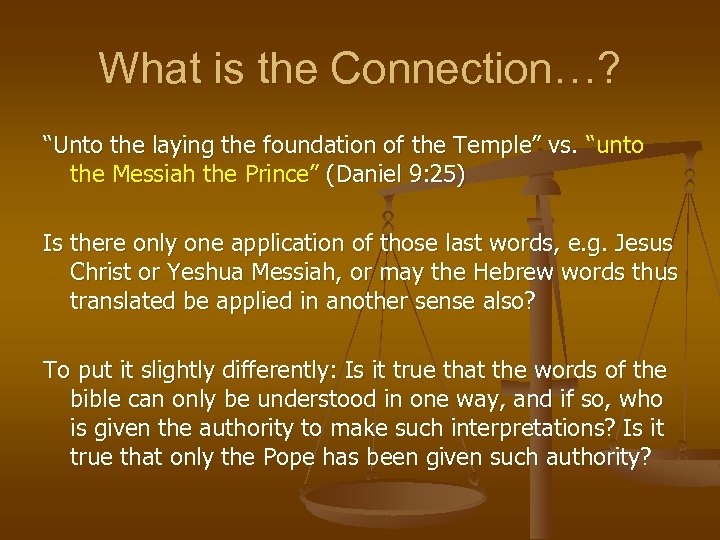 What is the Connection…?

“Unto the laying the foundation of the Temple” vs. “unto the Messiah the Prince” (Daniel 9:25)

Is there only one application of those last words, e.g. Jesus Christ or Yeshua Messiah, or may the Hebrew words thus translated be applied in another sense also?

To put it slightly differently: Is it true that the words of the bible can only be understood in one way, and if so, who is given the authority to make such interpretations? Is it true that only the Pope has been given such authority?